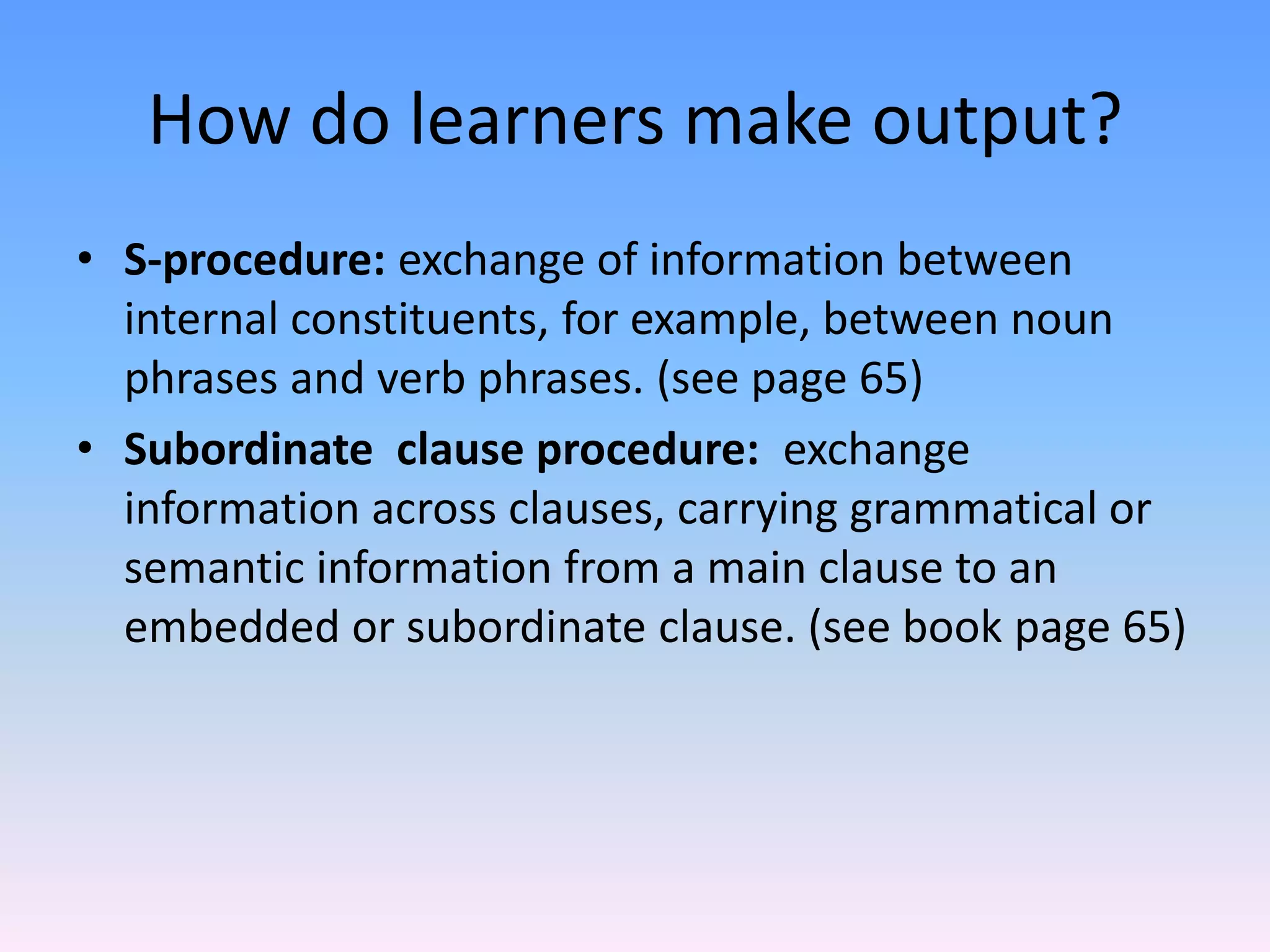 How do learners make output?

• S-procedure: exchange of information between internal constituents, for example, between noun phrases and verb phrases. (see page 65)

• Subordinate clause procedure: exchange information across clauses, carrying grammatical or semantic information from a main clause to an embedded or subordinate clause. (see book page 65)